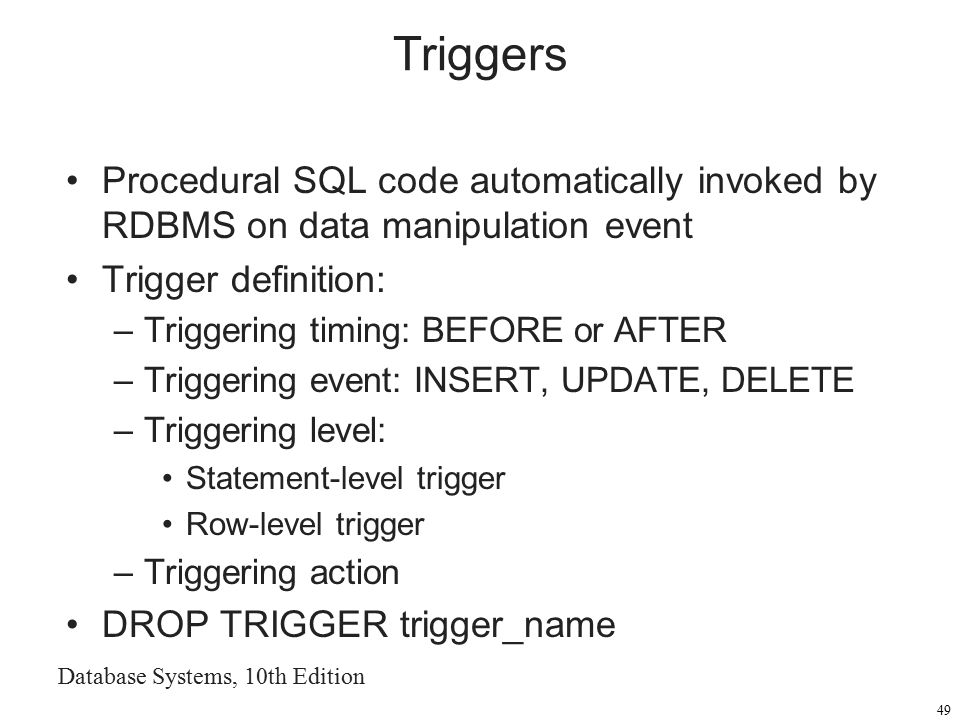 Triggers

• Procedural SQL code automatically invoked by RDBMS on data manipulation event
• Trigger definition:
– Triggering timing: BEFORE or AFTER
– Triggering event: INSERT, UPDATE, DELETE
– Triggering level:
• Statement-level trigger
• Row-level trigger
– Triggering action
• DROP TRIGGER trigger_name

Database Systems, 10th Edition

49